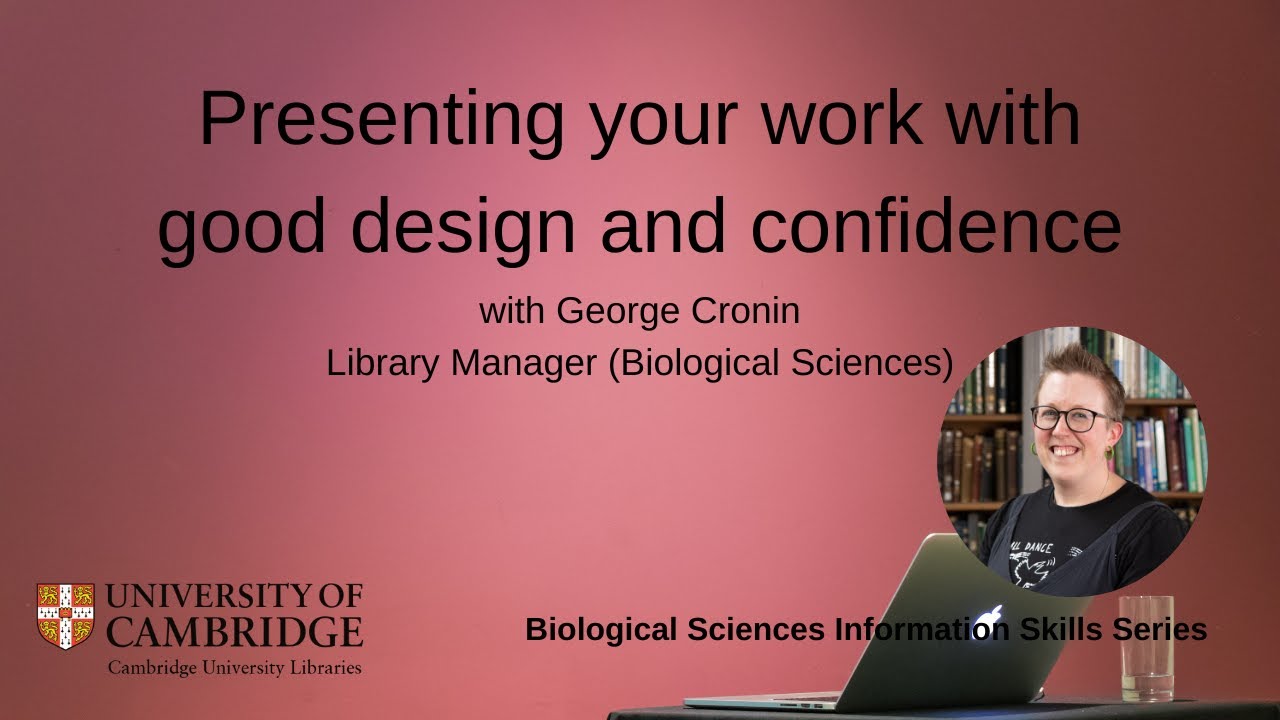 Presenting your work with good design and confidence

with George Cronin
Library Manager (Biological Sciences)

UNIVERSITY OF CAMBRIDGE
Cambridge University Libraries

Biological Sciences Information Skills Series